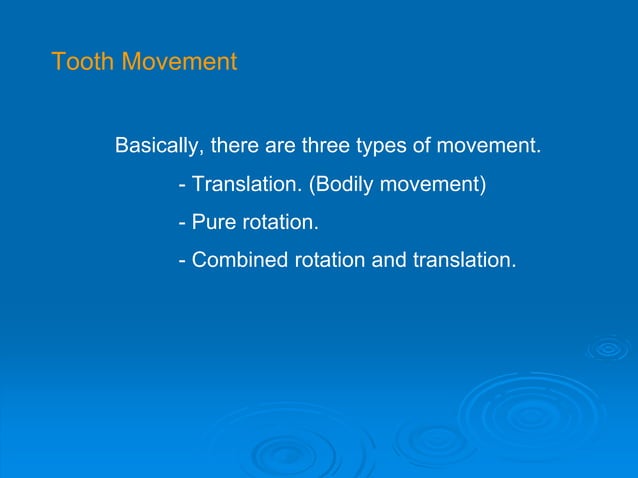 Tooth Movement

Basically, there are three types of movement.

- Translation. (Bodily movement)

- Pure rotation.

- Combined rotation and translation.